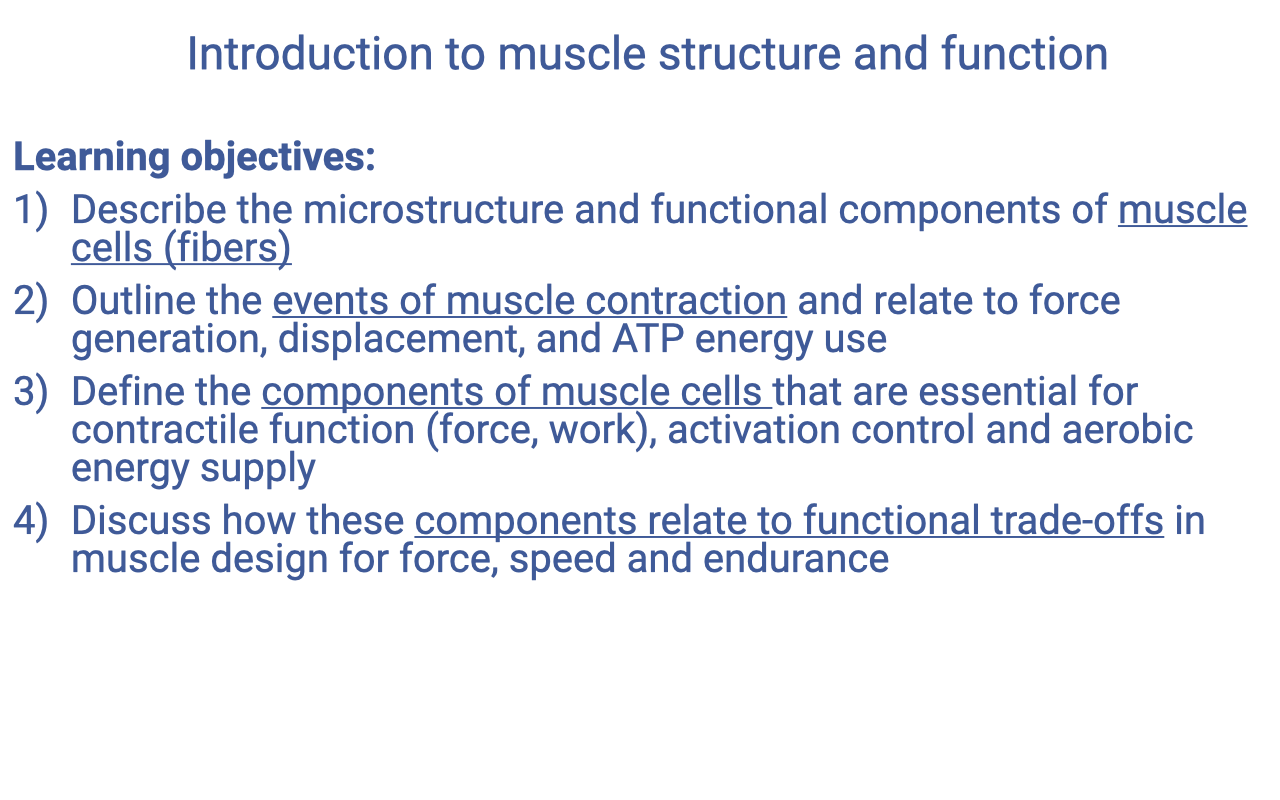 Introduction to muscle structure and function

Learning objectives:

1) Describe the microstructure and functional components of muscle cells (fibers)

2) Outline the events of muscle contraction and relate to force generation, displacement, and ATP energy use

3) Define the components of muscle cells that are essential for contractile function (force, work), activation control and aerobic energy supply

4) Discuss how these components relate to functional trade-offs in muscle design for force, speed and endurance